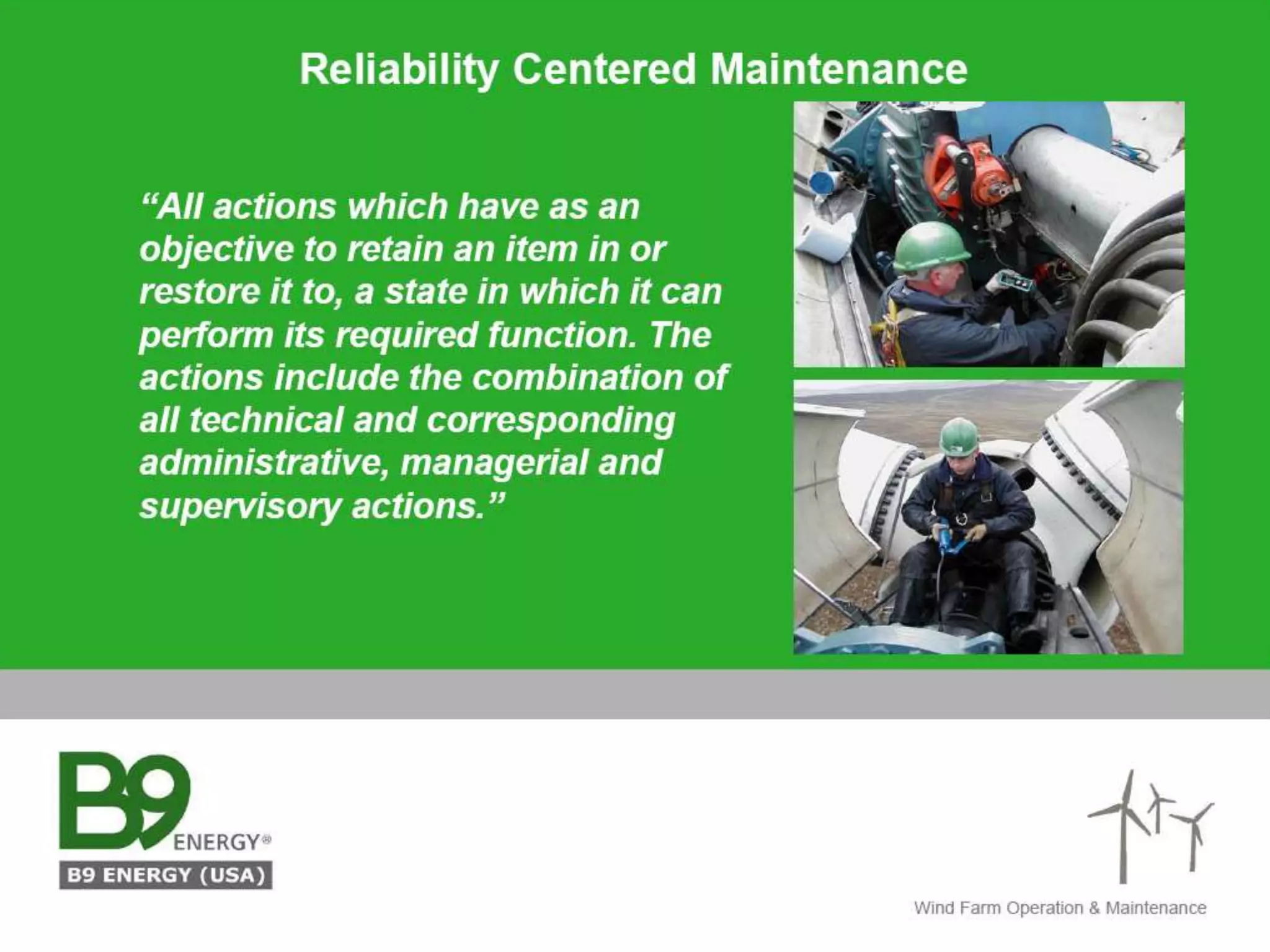 Reliability Centered Maintenance

“All actions which have as an objective to retain an item in or restore it to, a state in which it can perform its required function. The actions include the combination of all technical and corresponding administrative, managerial and supervisory actions.”

B9 ENERGY®

B9 ENERGY (USA)

Wind Farm Operation & Maintenance